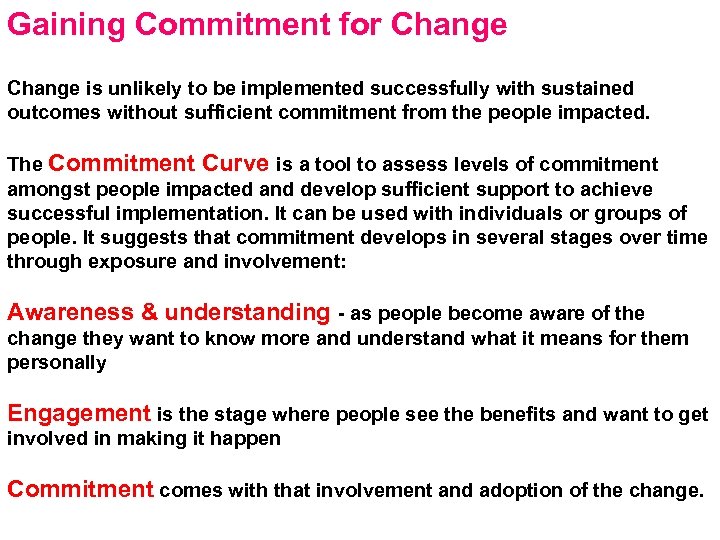 Gaining Commitment for Change

Change is unlikely to be implemented successfully with sustained outcomes without sufficient commitment from the people impacted.

The Commitment Curve is a tool to assess levels of commitment amongst people impacted and develop sufficient support to achieve successful implementation. It can be used with individuals or groups of people. It suggests that commitment develops in several stages over time through exposure and involvement:

Awareness & understanding - as people become aware of the change they want to know more and understand what it means for them personally

Engagement is the stage where people see the benefits and want to get involved in making it happen

Commitment comes with that involvement and adoption of the change.